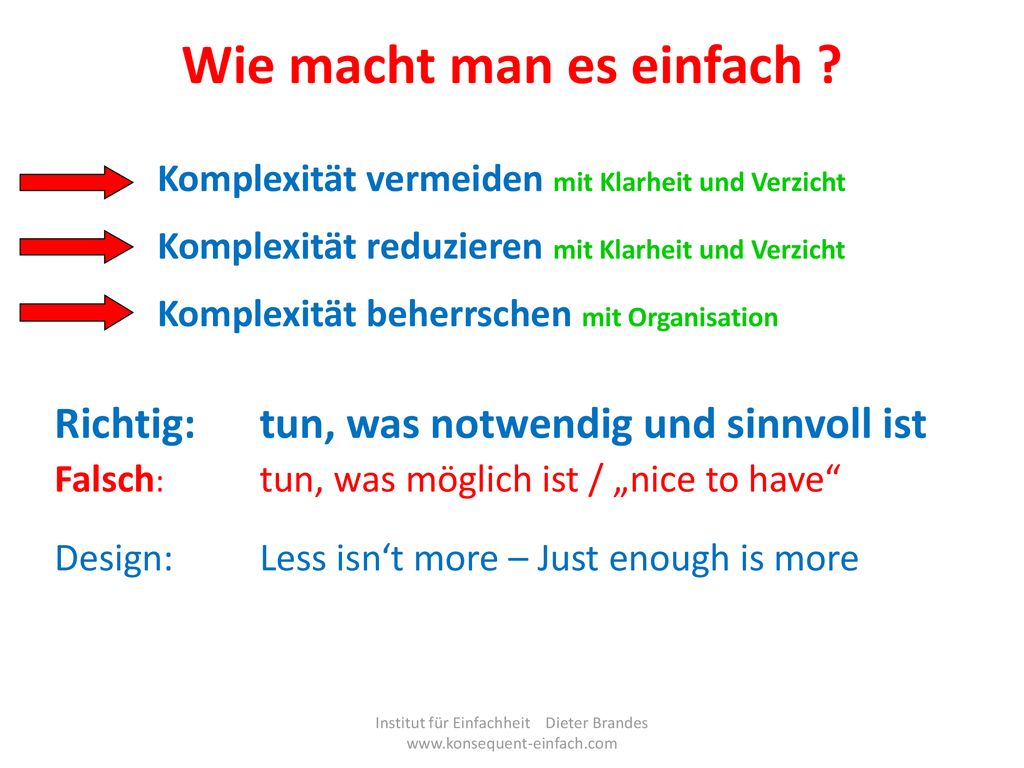 Wie macht man es einfach ?

Komplexität vermeiden mit Klarheit und Verzicht

Komplexität reduzieren mit Klarheit und Verzicht

Komplexität beherrschen mit Organisation

Richtig: tun, was notwendig und sinnvoll ist
Falsch: tun, was möglich ist / „nice to have“

Design: Less isn‘t more – Just enough is more

Institut für Einfachheit Dieter Brandes
www.konsequent-einfach.com